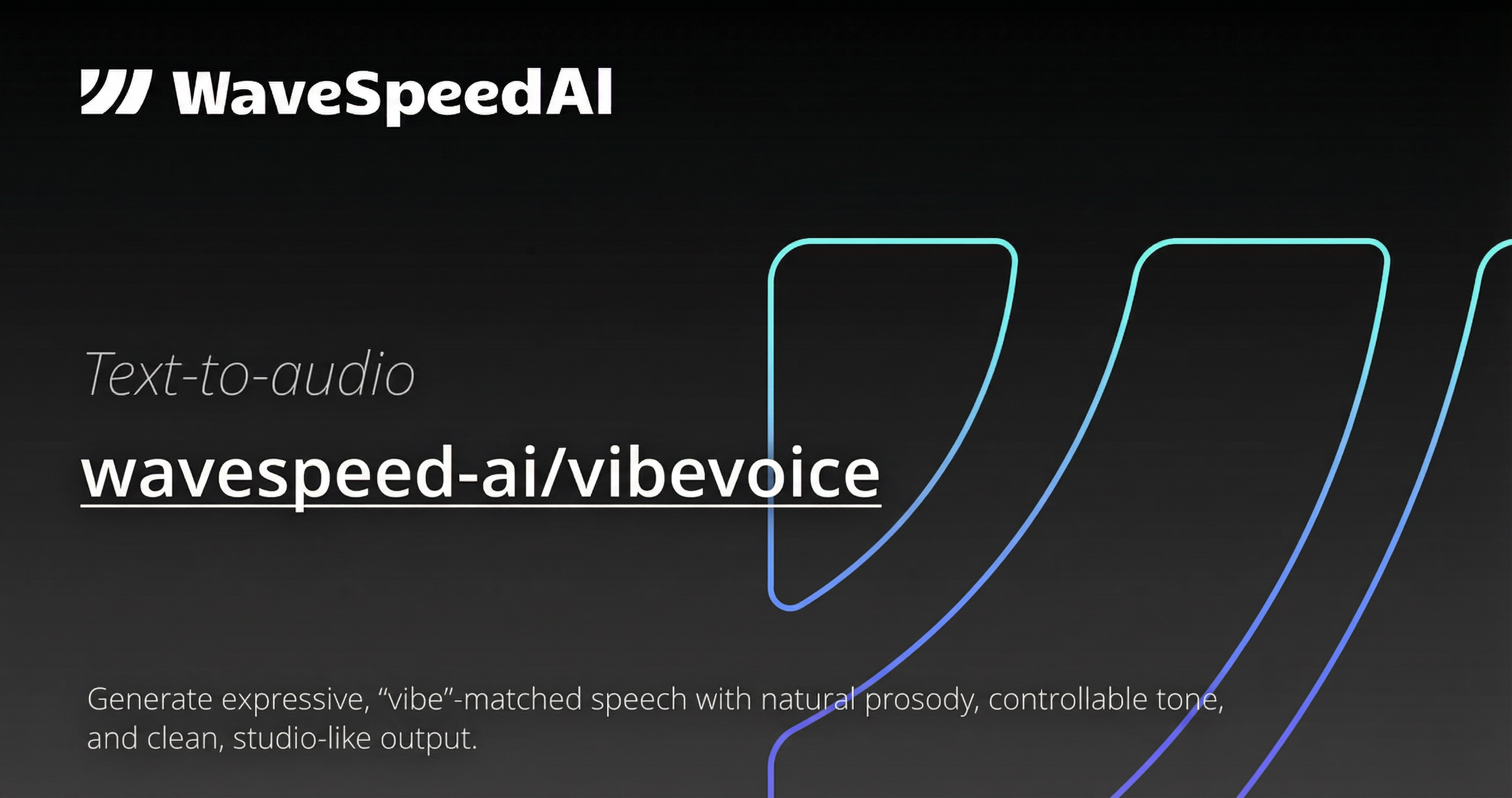 WaveSpeedAI

Text-to-audio

wavespeed-ai/vibevoice

Generate expressive, “vibe”-matched speech with natural prosody, controllable tone, and clean, studio-like output.